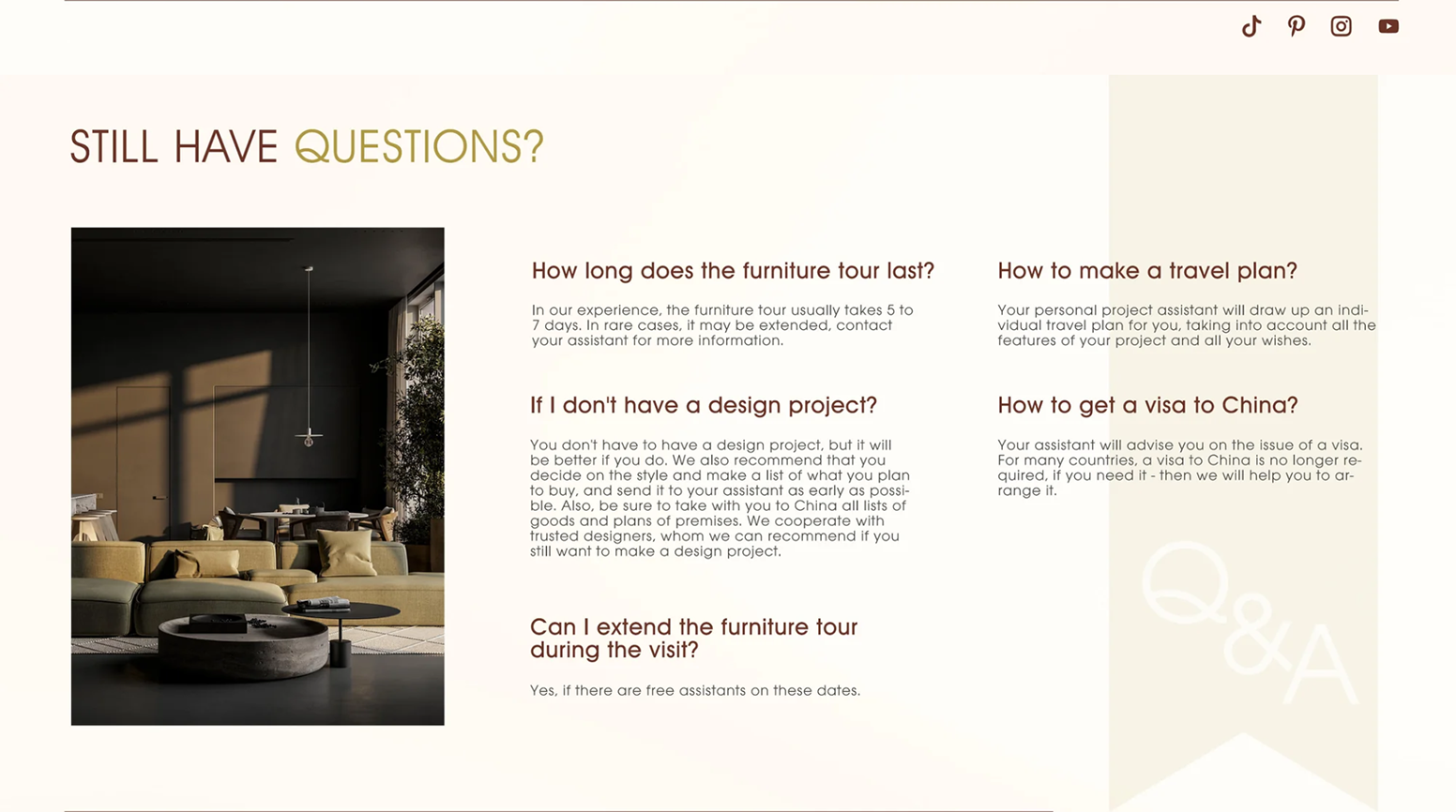 STILL HAVE QUESTIONS?

How long does the furniture tour last?

In our experience, the furniture tour usually takes 5 to 7 days. In rare cases, it may be extended, contact your assistant for more information.

If I don't have a design project?

You don't have to have a design project, but it will be better if you do. We also recommend that you decide on the style and make a list of what you plan to buy, and send it to your assistant as early as possible. Also, be sure to take with you to China all lists of goods and plans of premises. We cooperate with trusted designers, whom we can recommend if you still want to make a design project.

Can I extend the furniture tour during the visit?

Yes, if there are free assistants on these dates.

How to make a travel plan?

Your personal project assistant will draw up an individual travel plan for you, taking into account all the features of your project and all your wishes.

How to get a visa to China?

Your assistant will advise you on the issue of a visa. For many countries, a visa to China is no longer required, if you need it - then we will help you to arrange it.

Q&A